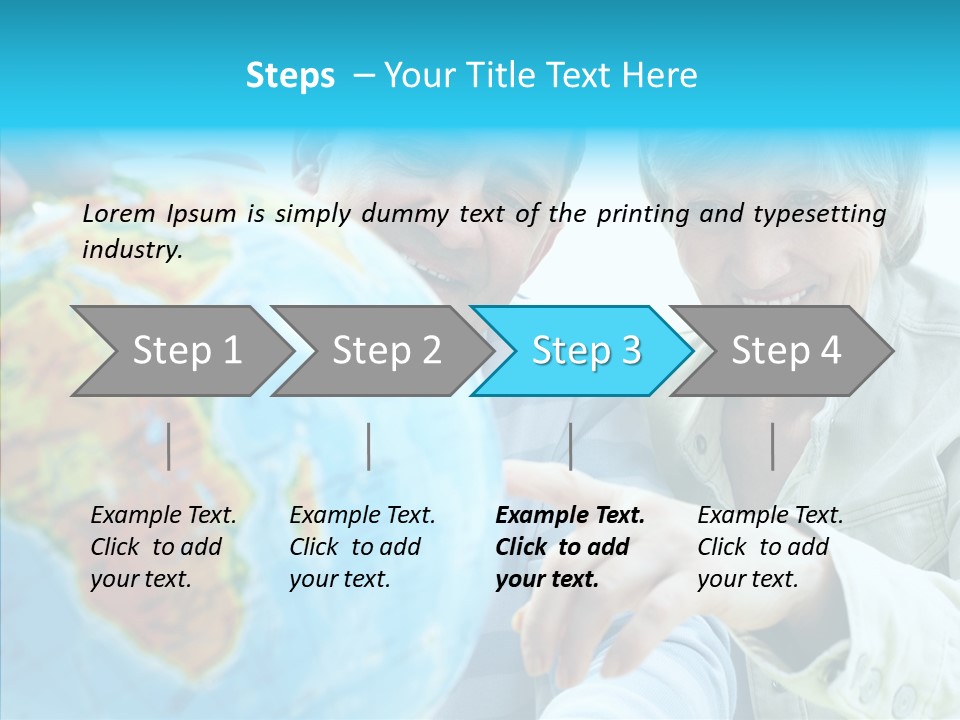 Steps – Your Title Text Here

Lorem Ipsum is simply dummy text of the printing and typesetting industry.

Step 1

Step 2

Step 3

Step 4

Example Text. Click to add your text.

Example Text. Click to add your text.

Example Text. Click to add your text.

Example Text. Click to add your text.